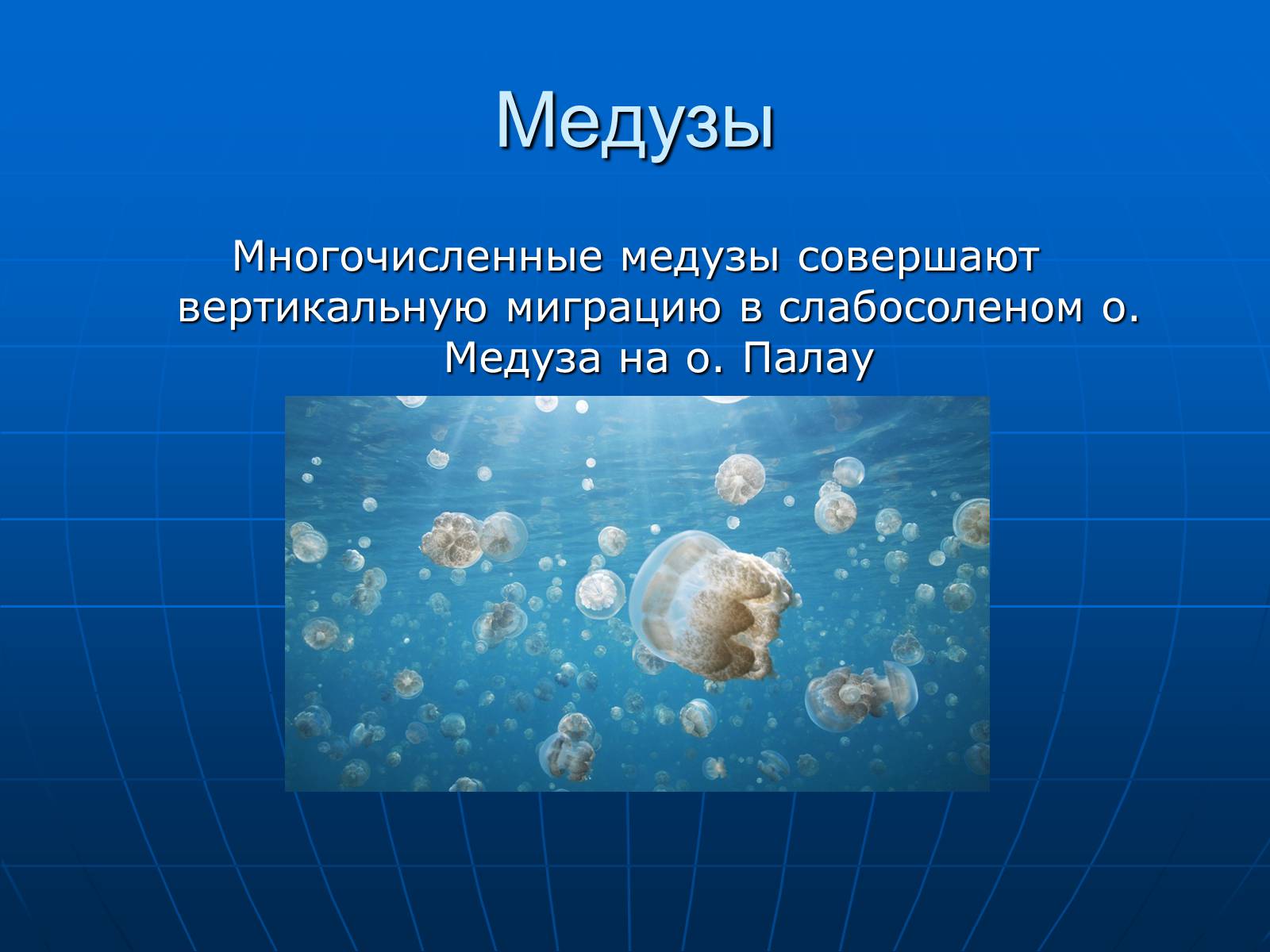 Медузы

Многочисленные медузы совершают вертикальную миграцию в слабосоленом о. Медуза на о. Палау